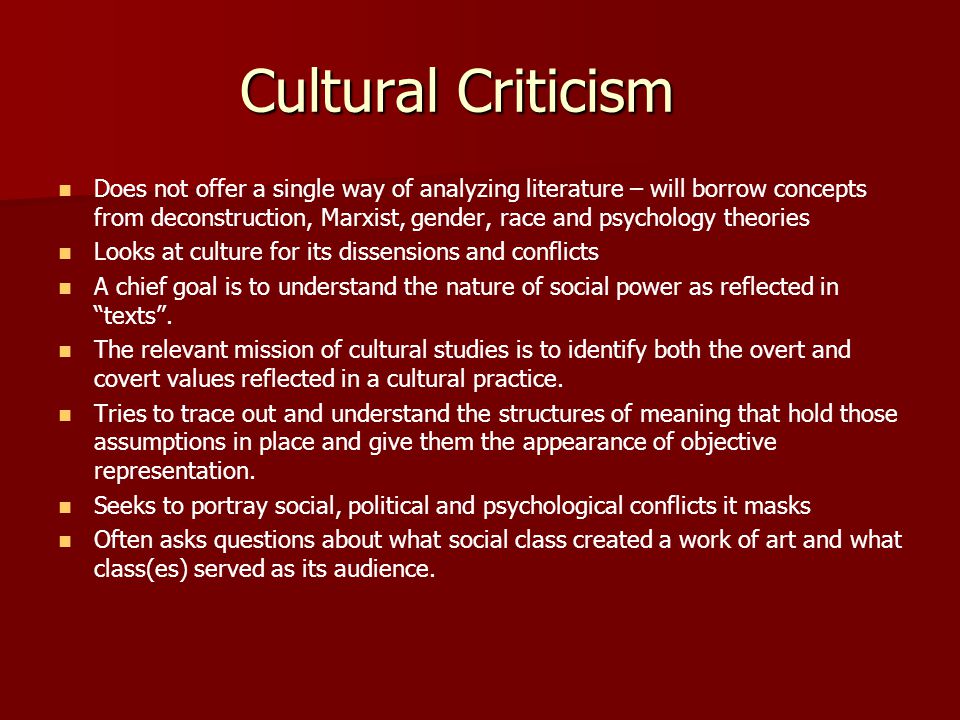 Cultural Criticism

- Does not offer a single way of analyzing literature – will borrow concepts from deconstruction, Marxist, gender, race and psychology theories
- Looks at culture for its dissensions and conflicts
- A chief goal is to understand the nature of social power as reflected in “texts”.
- The relevant mission of cultural studies is to identify both the overt and covert values reflected in a cultural practice.
- Tries to trace out and understand the structures of meaning that hold those assumptions in place and give them the appearance of objective representation.
- Seeks to portray social, political and psychological conflicts it masks
- Often asks questions about what social class created a work of art and what class(es) served as its audience.